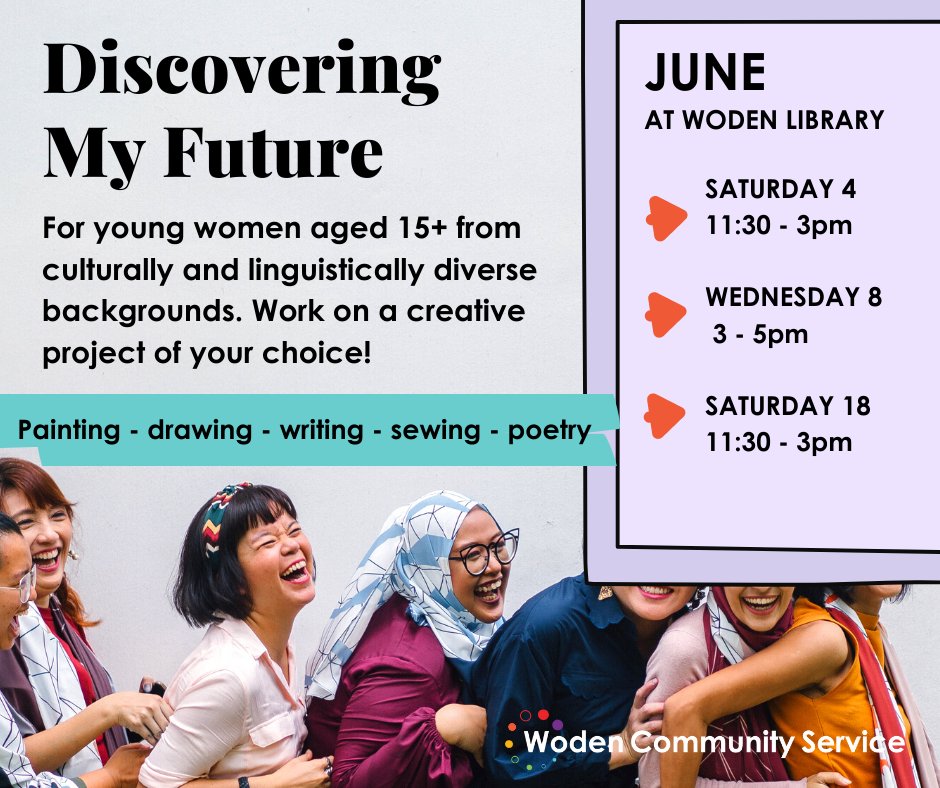 Discovering My Future

For young women aged 15+ from culturally and linguistically diverse backgrounds. Work on a creative project of your choice!

Painting - drawing - writing - sewing - poetry

JUNE
AT WODEN LIBRARY

SATURDAY 4
11:30 - 3pm

WEDNESDAY 8
3 - 5pm

SATURDAY 18
11:30 - 3pm

Woden Community Service